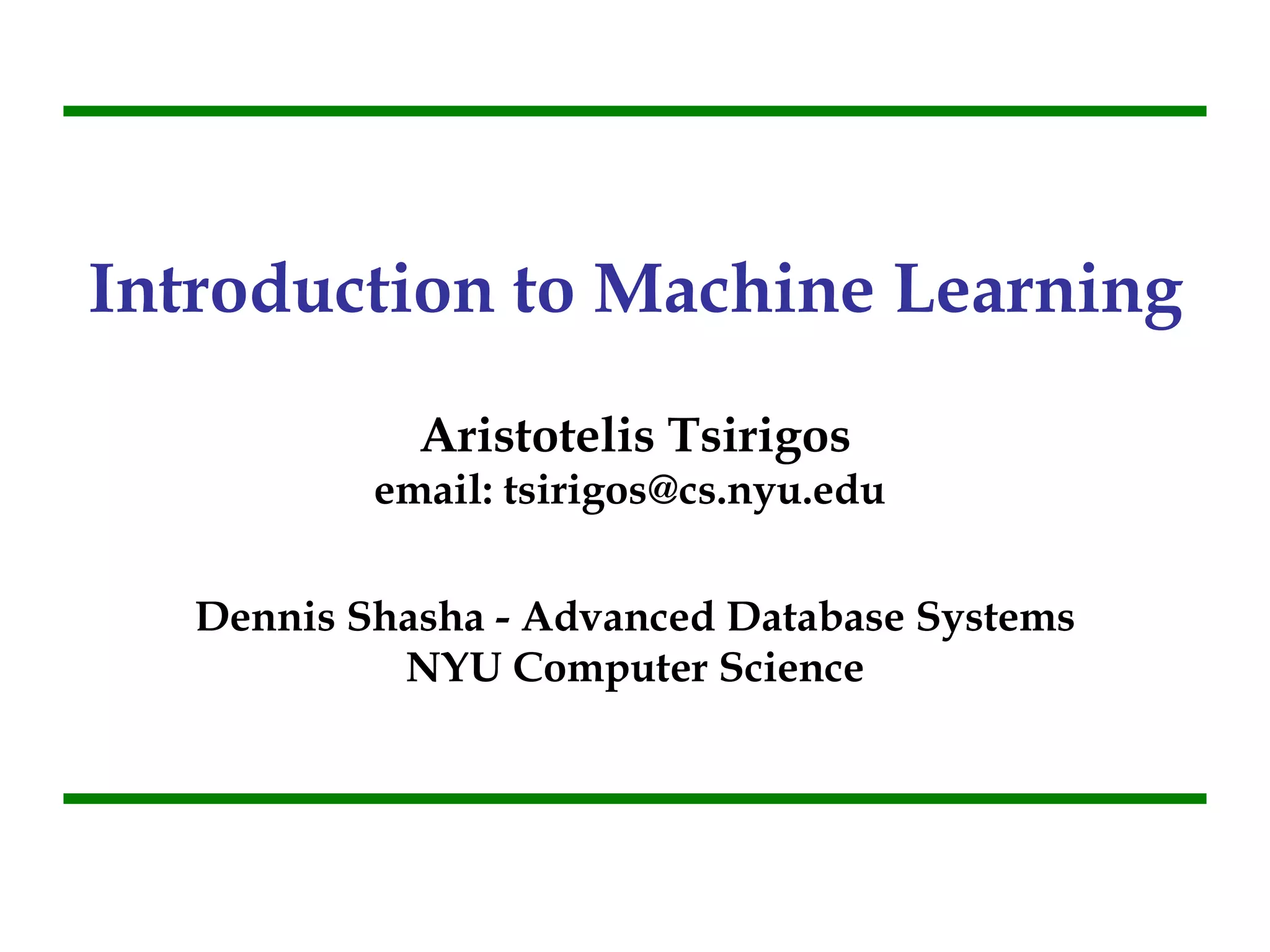 Introduction to Machine Learning

Aristotelis Tsirigos
email: tsirigos@cs.nyu.edu

Dennis Shasha - Advanced Database Systems
NYU Computer Science